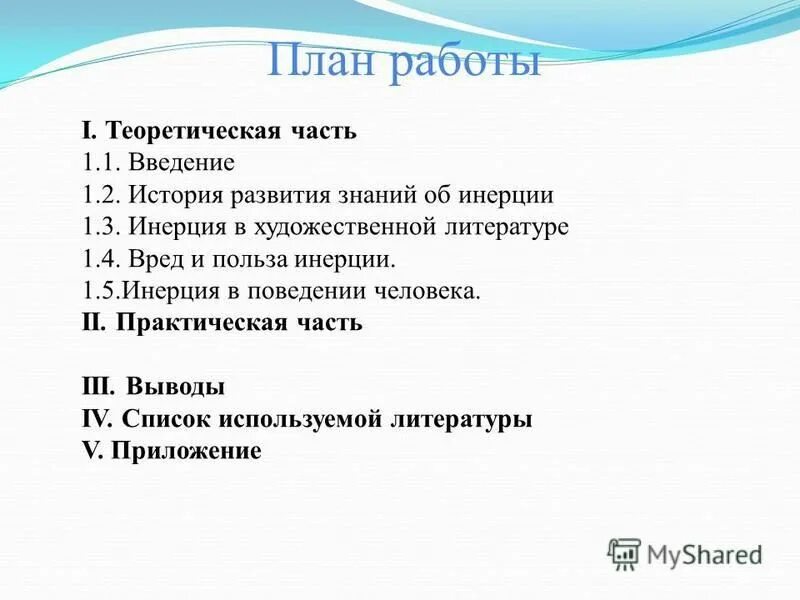 План работы

I. Теоретическая часть
1.1. Введение
1.2. История развития знаний об инерции
1.3. Инерция в художественной литературе
1.4. Вред и польза инерции.
1.5.Инерция в поведении человека.
II. Практическая часть

III. Выводы
IV. Список используемой литературы
V. Приложение

MyShared